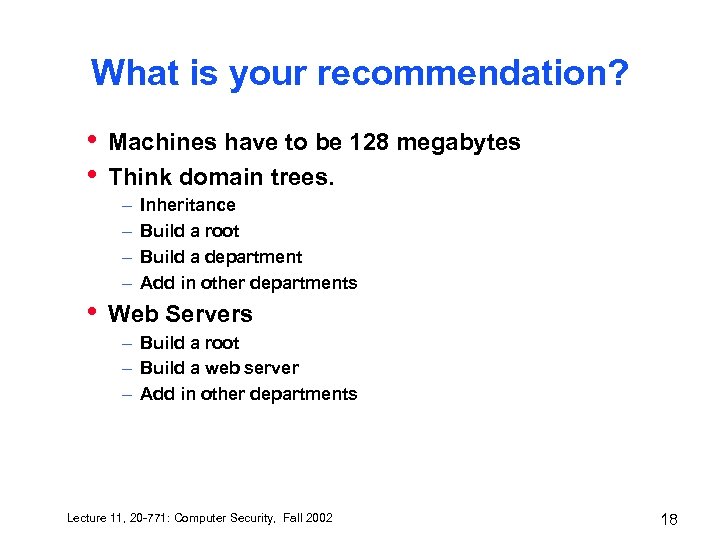 What is your recommendation?

• Machines have to be 128 megabytes
• Think domain trees.
– Inheritance
– Build a root
– Build a department
– Add in other departments
• Web Servers
– Build a root
– Build a web server
– Add in other departments

Lecture 11, 20-771: Computer Security, Fall 2002

18